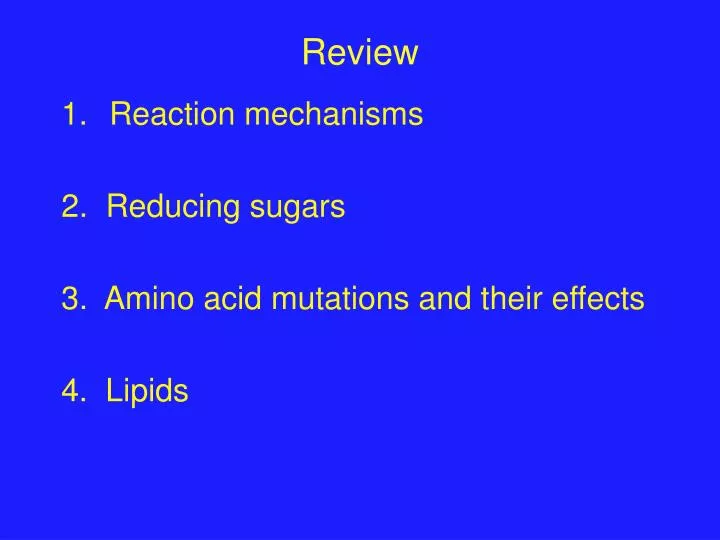 Review

1. Reaction mechanisms

2. Reducing sugars

3. Amino acid mutations and their effects

4. Lipids